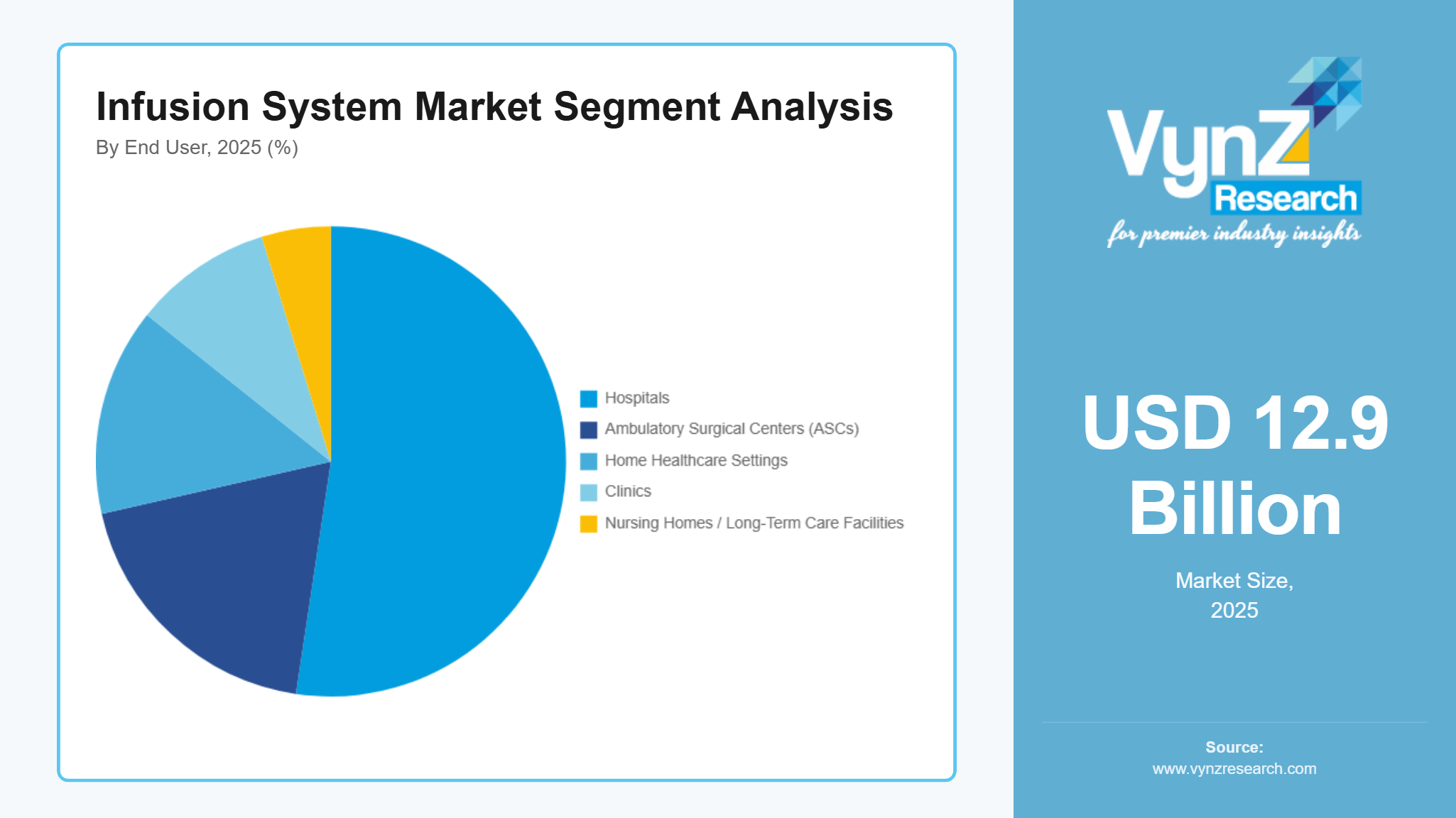 Infusion System Market Segment Analysis
By End User, 2025 (%)

Hospitals
Ambulatory Surgical Centers (ASCs)
Home Healthcare Settings
Clinics
Nursing Homes / Long-Term Care Facilities

VynZ Research
for premier industry insights

USD 12.9 Billion
Market Size, 2025

Source:
www.vynzresearch.com